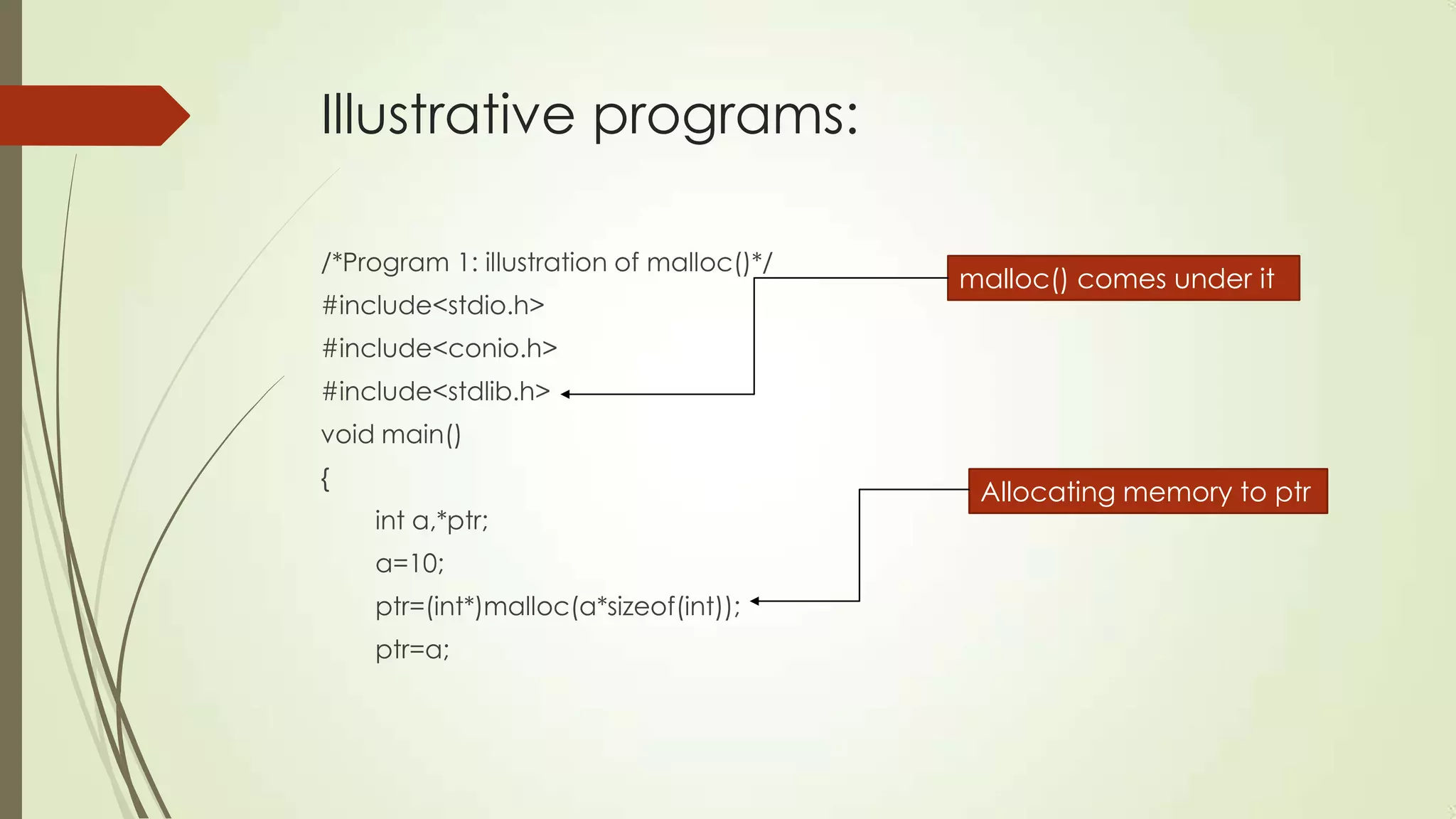 Illustrative programs:

/*Program 1: illustration of malloc()*/
#include<stdio.h>
#include<conio.h>
#include<stdlib.h>
void main()
{
int a,*ptr;
a=10;
ptr=(int*)malloc(a*sizeof(int));
ptr=a;

malloc() comes under it

Allocating memory to ptr